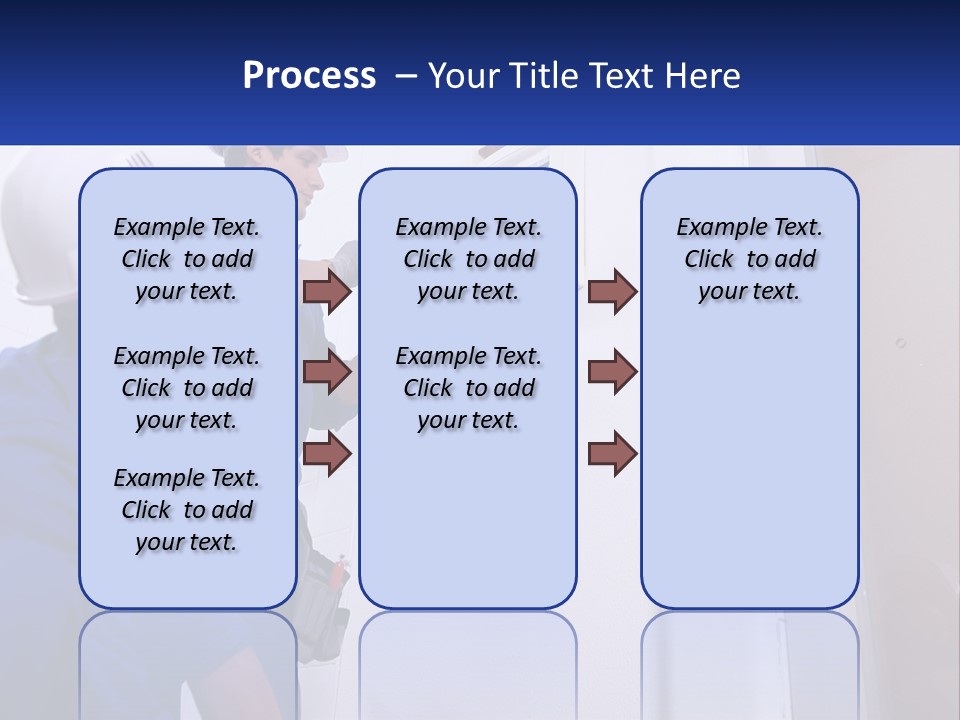 Process – Your Title Text Here

Example Text. Click to add your text.

Example Text. Click to add your text.

Example Text. Click to add your text.

Example Text. Click to add your text.

Example Text. Click to add your text.

Example Text. Click to add your text.